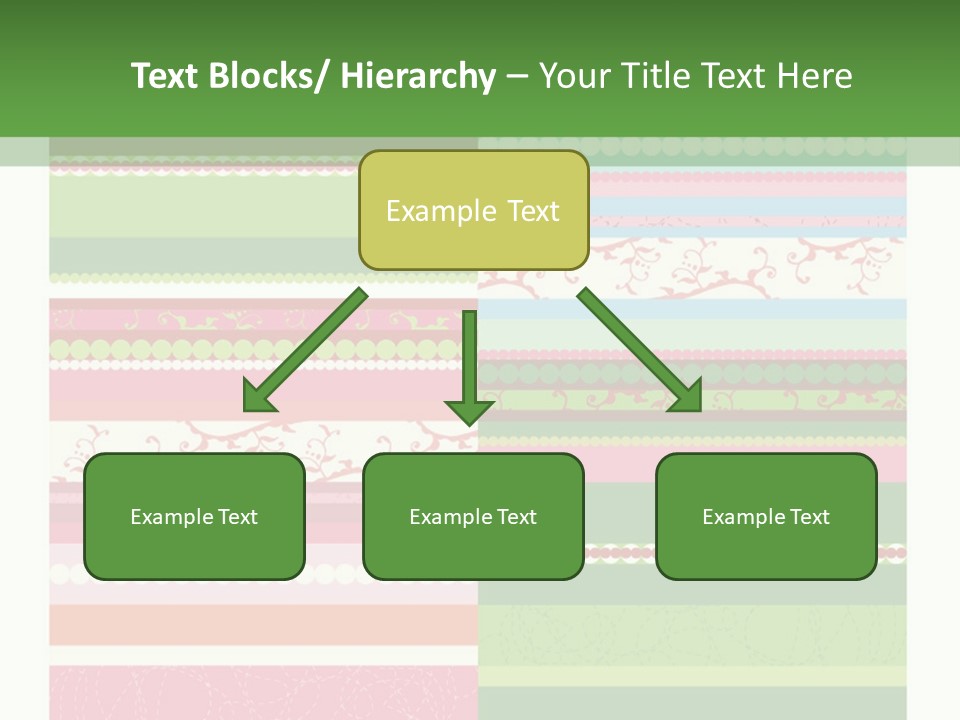 Text Blocks/ Hierarchy – Your Title Text Here

Example Text

Example Text

Example Text

Example Text